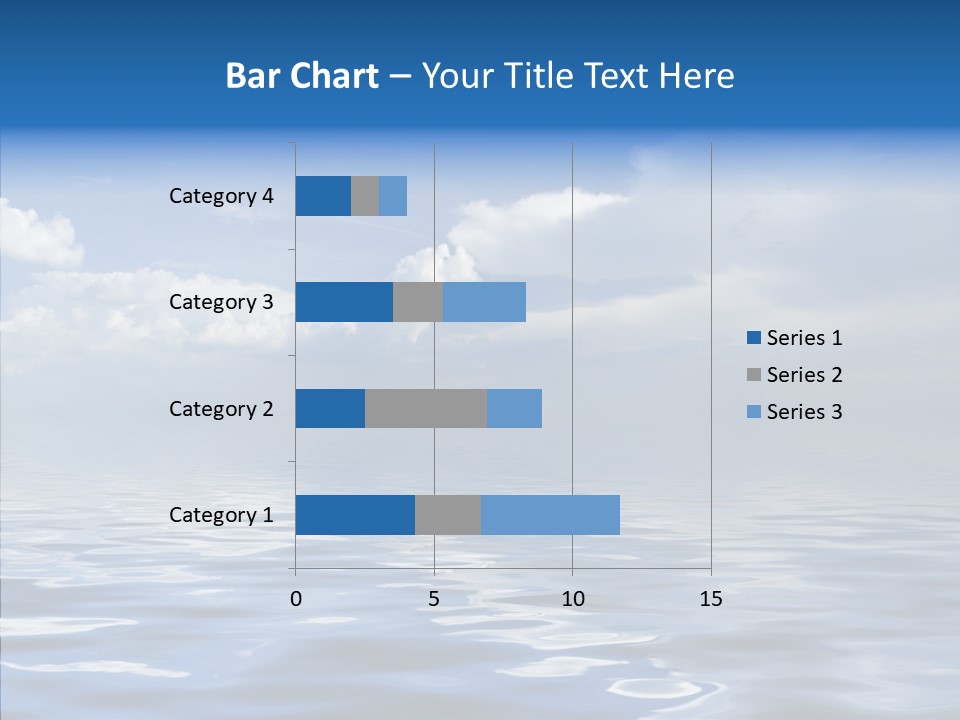 Bar Chart – Your Title Text Here

Category 4
Category 3
Category 2
Category 1

0
5
10
15

Series 1
Series 2
Series 3